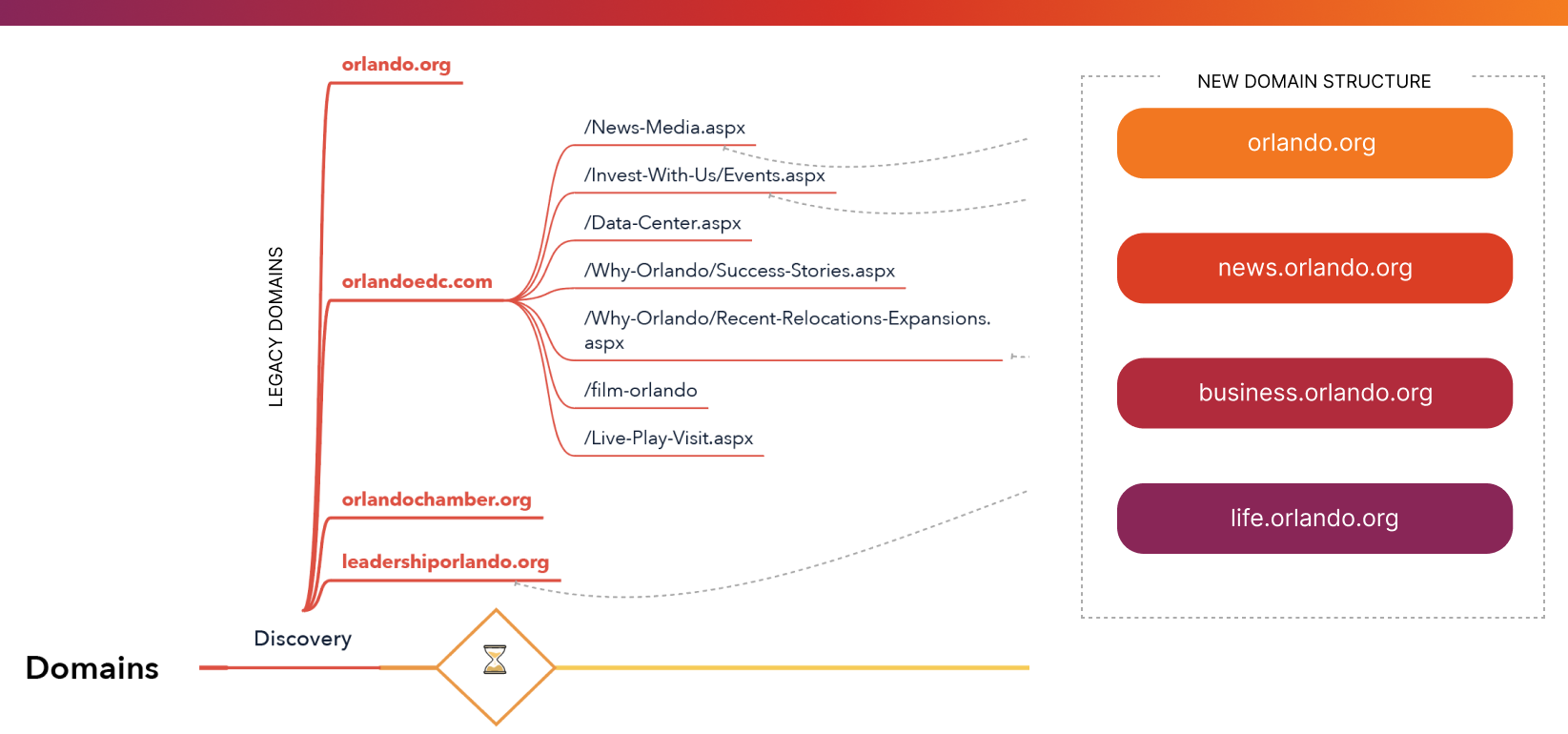 LEGACY DOMAINS

orlando.org

orlandoedc.com

/News-Media.aspx

/Invest-With-Us/Events.aspx

/Data-Center.aspx

/Why-Orlando/Success-Stories.aspx

/Why-Orlando/Recent-Relocations-Expansions.aspx

/film-orlando

/Live-Play-Visit.aspx

orlandochamber.org

leadershiporlando.org

NEW DOMAIN STRUCTURE

orlando.org

news.orlando.org

business.orlando.org

life.orlando.org

Discovery

Domains